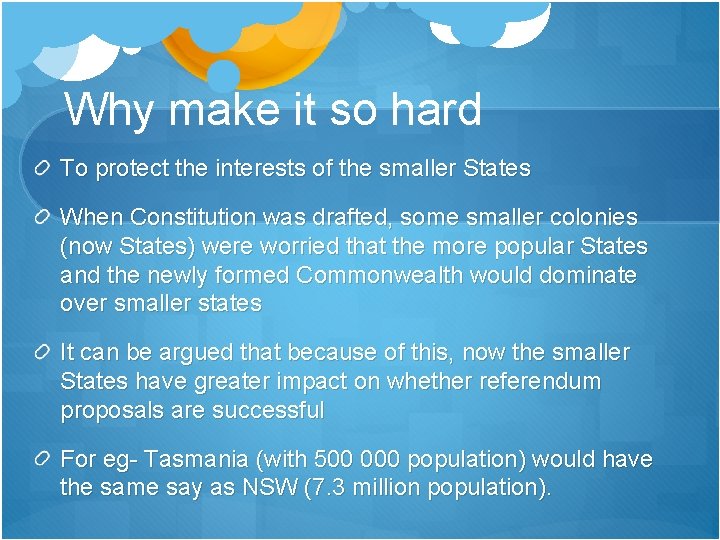 Why make it so hard

To protect the interests of the smaller States

When Constitution was drafted, some smaller colonies (now States) were worried that the more popular States and the newly formed Commonwealth would dominate over smaller states

It can be argued that because of this, now the smaller States have greater impact on whether referendum proposals are successful

For eg- Tasmania (with 500 000 population) would have the same say as NSW (7.3 million population).